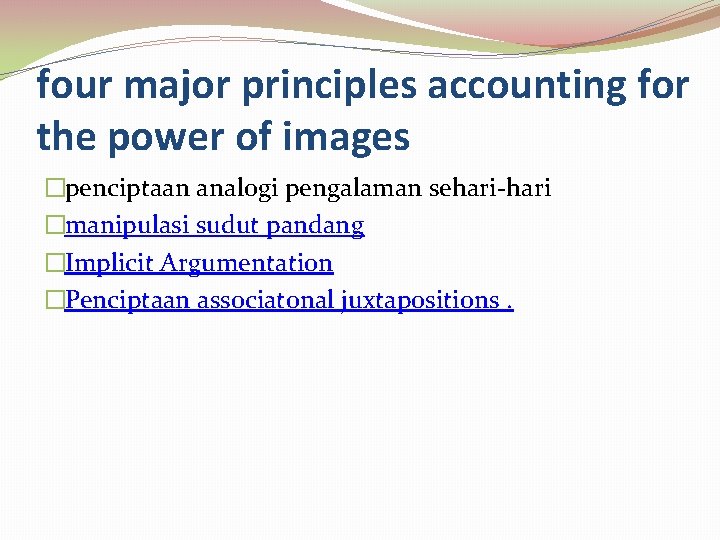 four major principles accounting for the power of images

penciptaan analogi pengalaman sehari-hari

manipulasi sudut pandang

Implicit Argumentation

Penciptaan associatonal juxtapositions .